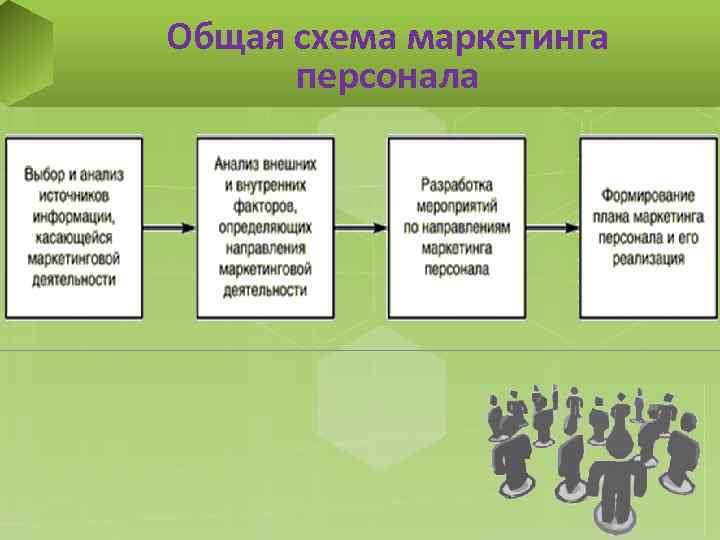 Общая схема маркетинга персонала

Выбор и анализ источников информации, касающейся маркетинговой деятельности

Анализ внешних и внутренних факторов, определяющих направления маркетинговой деятельности

Разработка мероприятий по направлениям маркетинга персонала

Формирование плана маркетинга персонала и его реализация